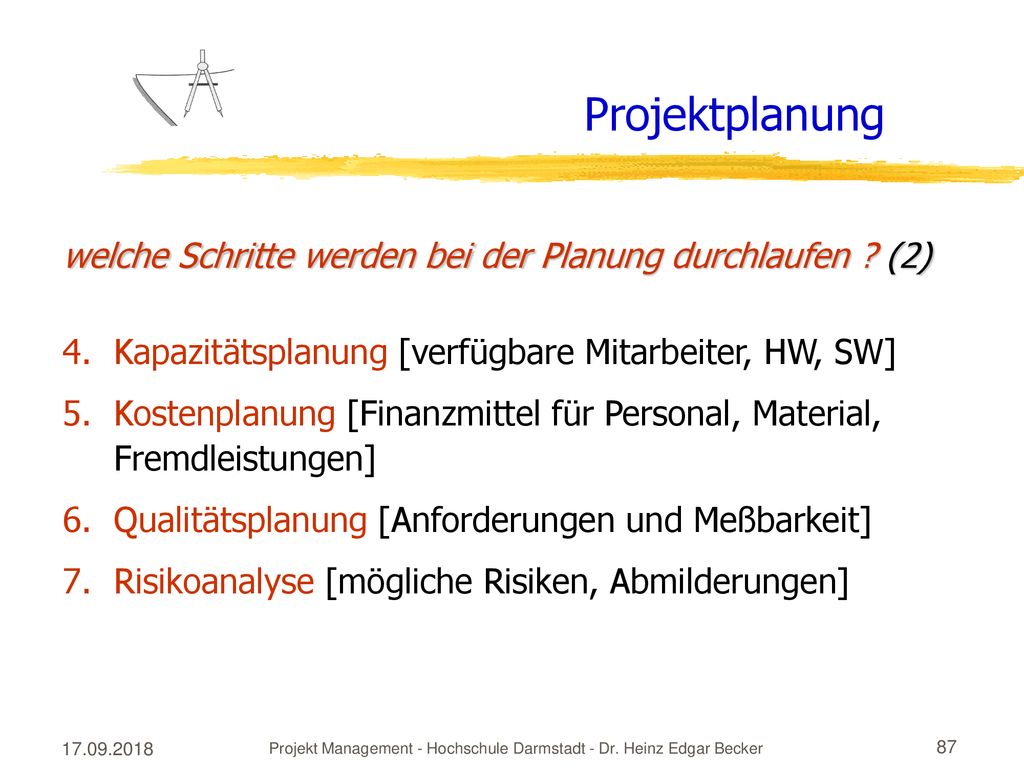 Projektplanung

welche Schritte werden bei der Planung durchlaufen ? (2)

4. Kapazitätsplanung [verfügbare Mitarbeiter, HW, SW]
5. Kostenplanung [Finanzmittel für Personal, Material, Fremdleistungen]
6. Qualitätsplanung [Anforderungen und Meßbarkeit]
7. Risikoanalyse [mögliche Risiken, Abmilderungen]

17.09.2018

Projekt Management - Hochschule Darmstadt - Dr. Heinz Edgar Becker

87